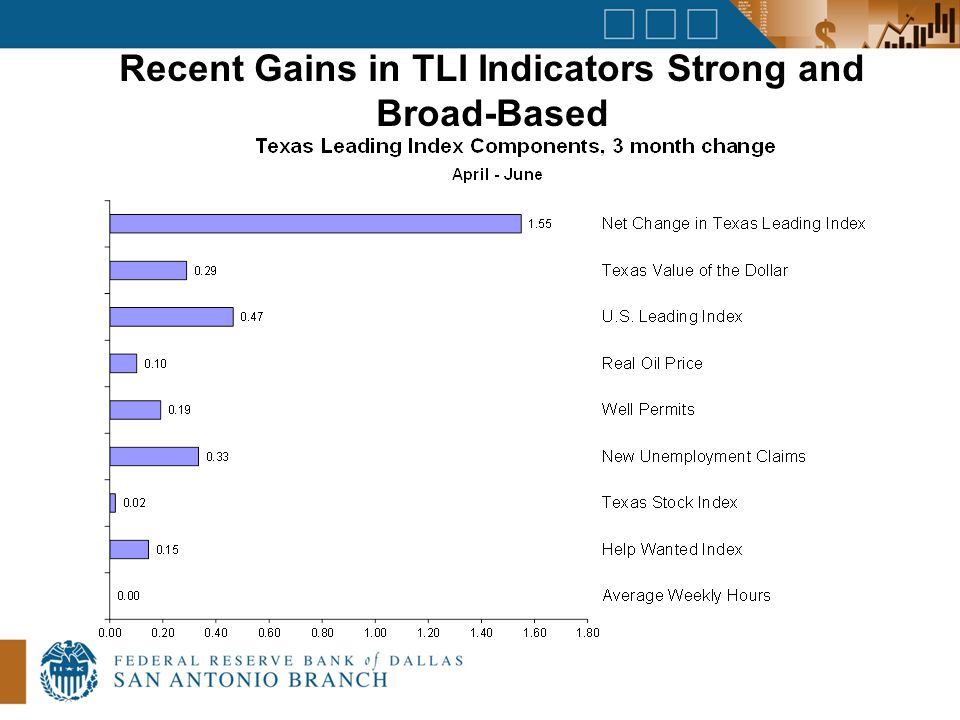 Recent Gains in TLI Indicators Strong and Broad-Based

Texas Leading Index Components, 3 month change

April - June

1.55 Net Change in Texas Leading Index
0.29 Texas Value of the Dollar
0.47 U.S. Leading Index
0.10 Real Oil Price
0.19 Well Permits
0.33 New Unemployment Claims
0.02 Texas Stock Index
0.15 Help Wanted Index
0.00 Average Weekly Hours

0.00 0.20 0.40 0.60 0.80 1.00 1.20 1.40 1.60 1.80

FEDERAL RESERVE BANK of DALLAS
SAN ANTONIO BRANCH